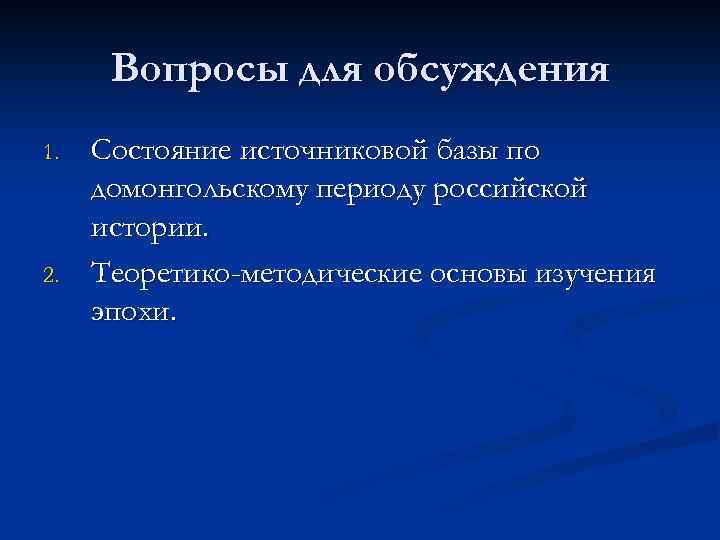 Вопросы для обсуждения

1. Состояние источниковой базы по домонгольскому периоду российской истории.

2. Теоретико-методические основы изучения эпохи.